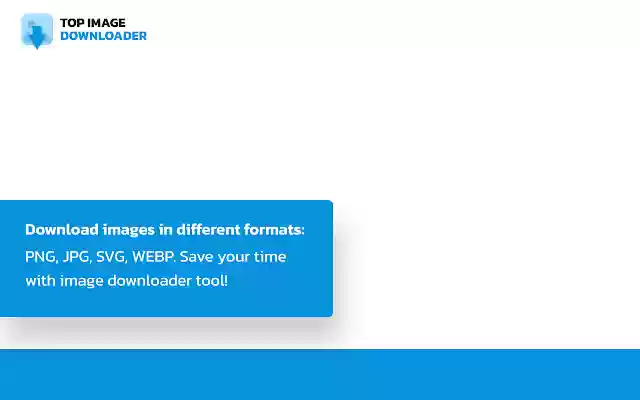 TOP IMAGE
DOWNLOADER

Download images in different formats:
PNG, JPG, SVG, WEBP. Save your time with image downloader tool!